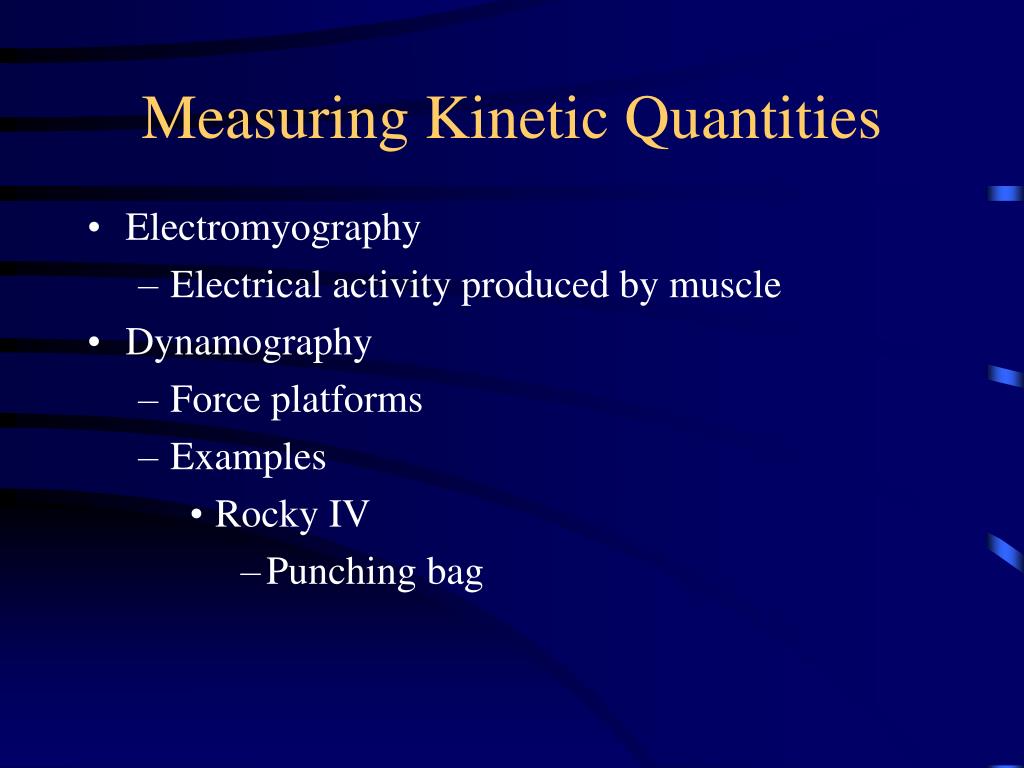 Measuring Kinetic Quantities

• Electromyography
– Electrical activity produced by muscle
• Dynamography
– Force platforms
– Examples
• Rocky IV
– Punching bag